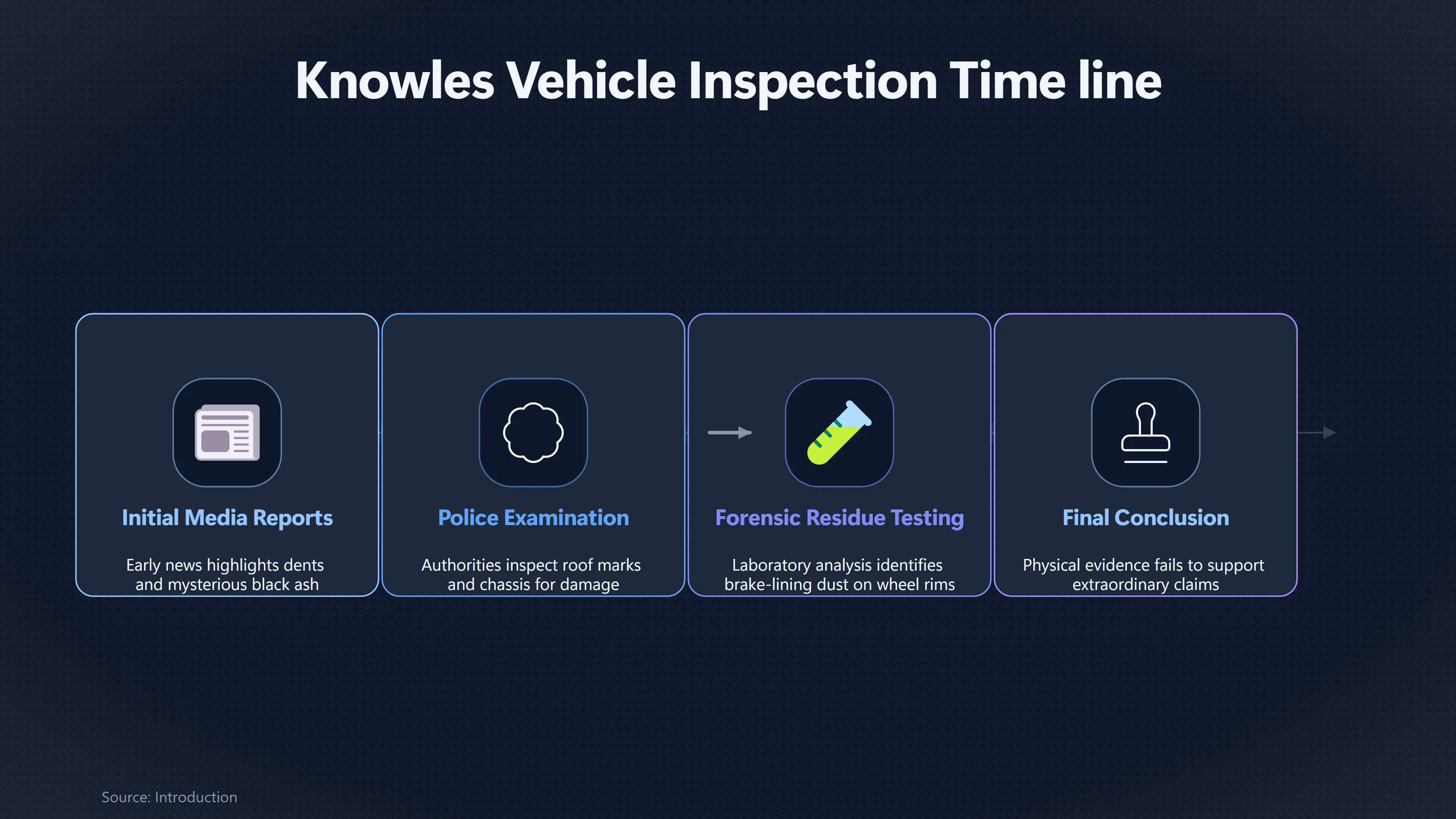 Knowles Vehicle Inspection Time line

Initial Media Reports

Early news highlights dents and mysterious black ash

Police Examination

Authorities inspect roof marks and chassis for damage

Forensic Residue Testing

Laboratory analysis identifies brake-lining dust on wheel rims

Final Conclusion

Physical evidence fails to support extraordinary claims

Source: Introduction